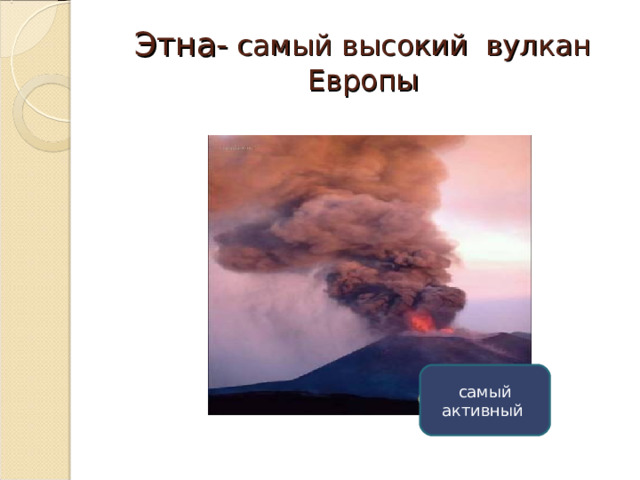 Этна- самый высокий вулкан Европы

самый активный